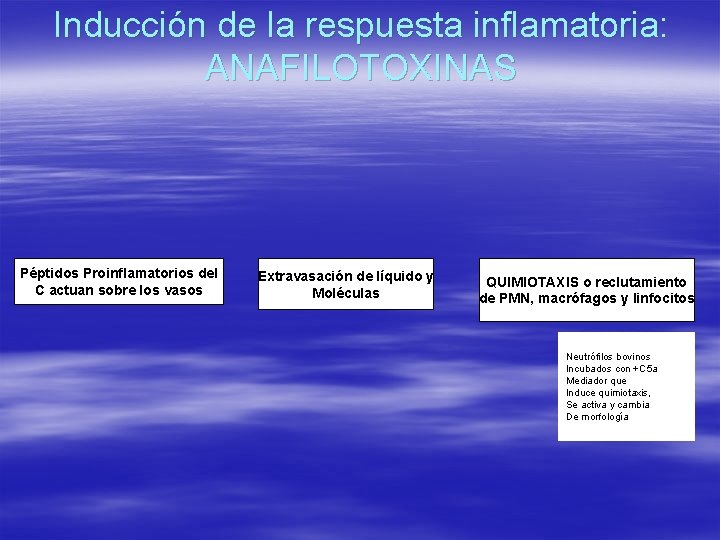 Inducción de la respuesta inflamatoria: ANAFILOTOXINAS

Péptidos Proinflamatorios del C actuan sobre los vasos

Extravasación de líquido y Moléculas

QUIMIOTAXIS o reclutamiento de PMN, macrófagos y linfocitos

Neutrófilos bovinos
Incubados con +C5a
Mediador que
Induce quimiotaxis,
Se activa y cambia
De morfología